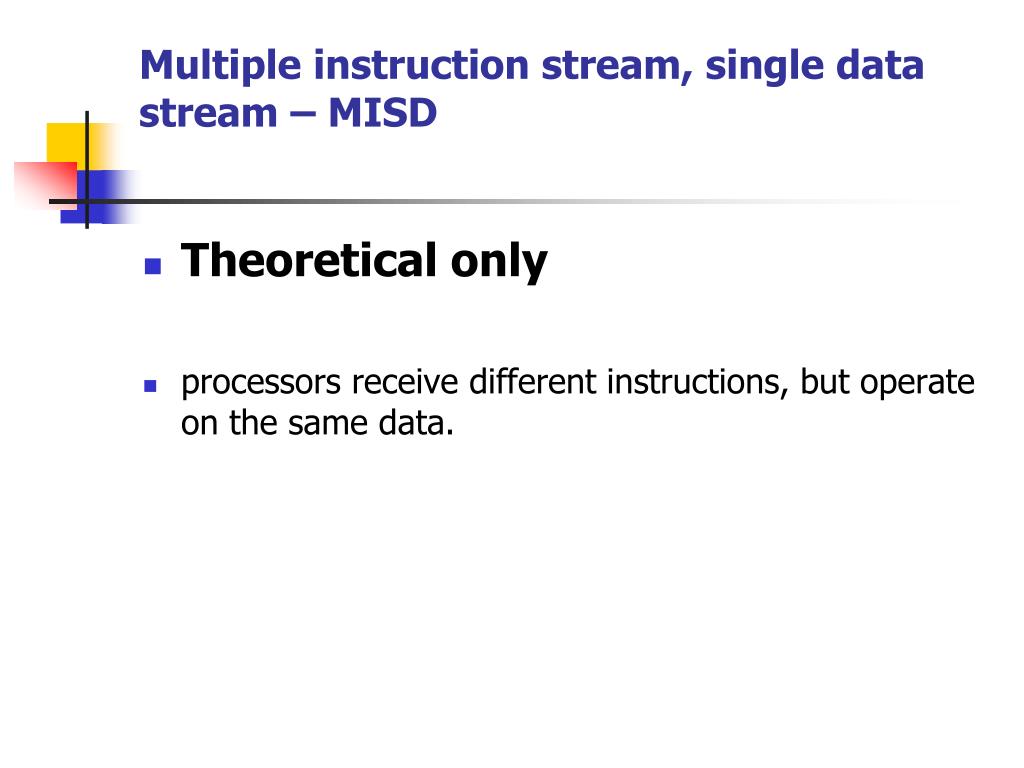 Multiple instruction stream, single data stream – MISD

Theoretical only

processors receive different instructions, but operate on the same data.